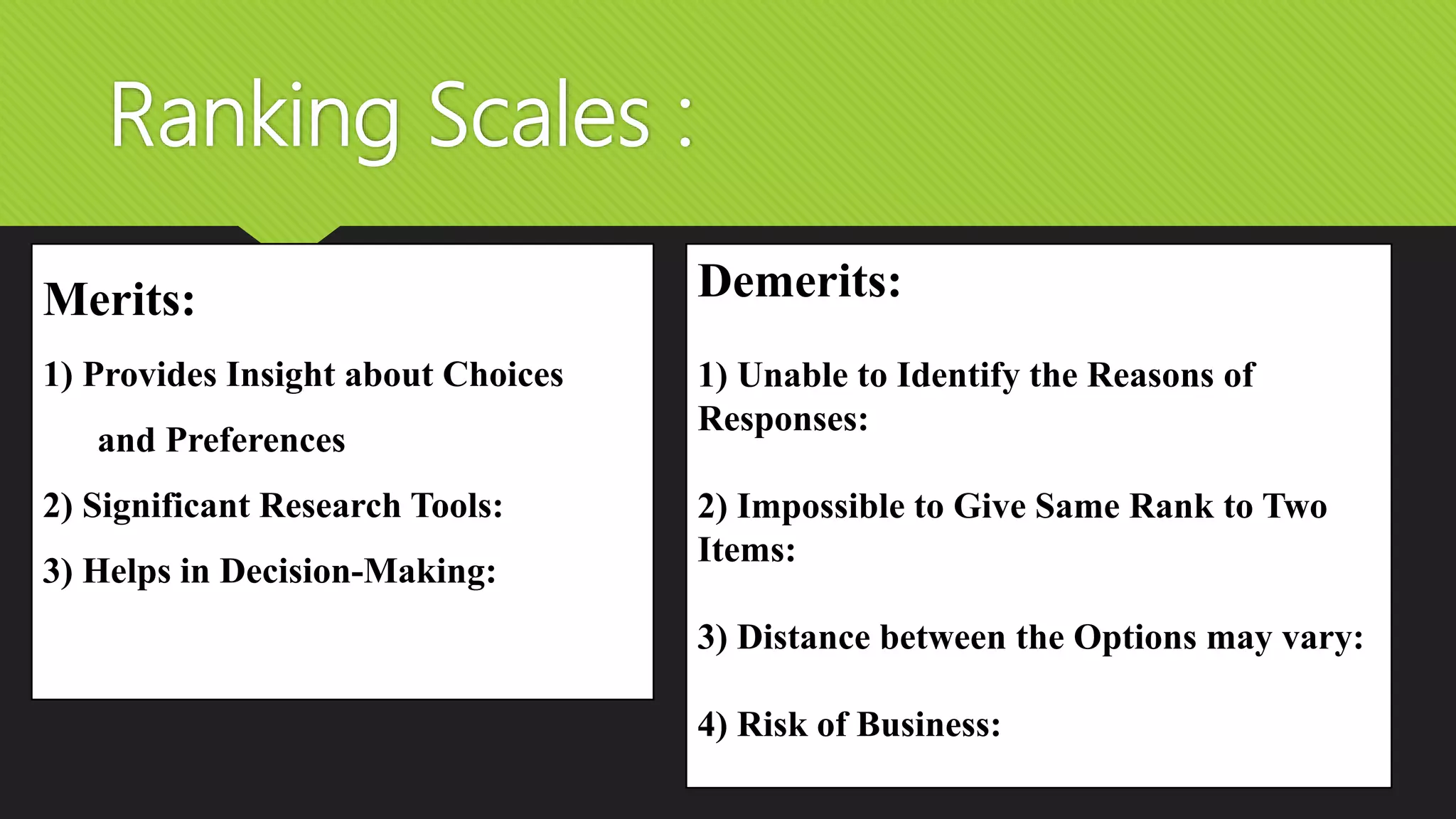 Ranking Scales :

Merits:

1) Provides Insight about Choices and Preferences

2) Significant Research Tools:

3) Helps in Decision-Making:

Demerits:

1) Unable to Identify the Reasons of Responses:

2) Impossible to Give Same Rank to Two Items:

3) Distance between the Options may vary:

4) Risk of Business: